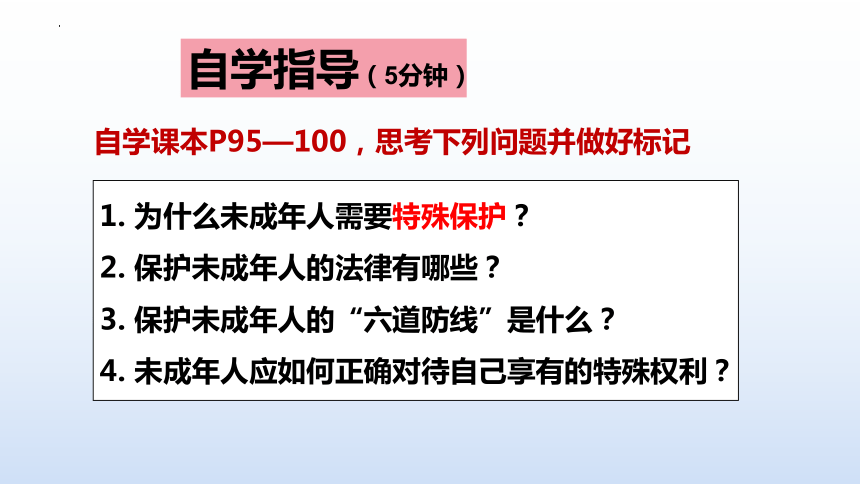 自学指导（5分钟）

自学课本P95—100，思考下列问题并做好标记

1. 为什么未成年人需要特殊保护？
2. 保护未成年人的法律有哪些？
3. 保护未成年人的“六道防线”是什么？
4. 未成年人应如何正确对待自己享有的特殊权利？